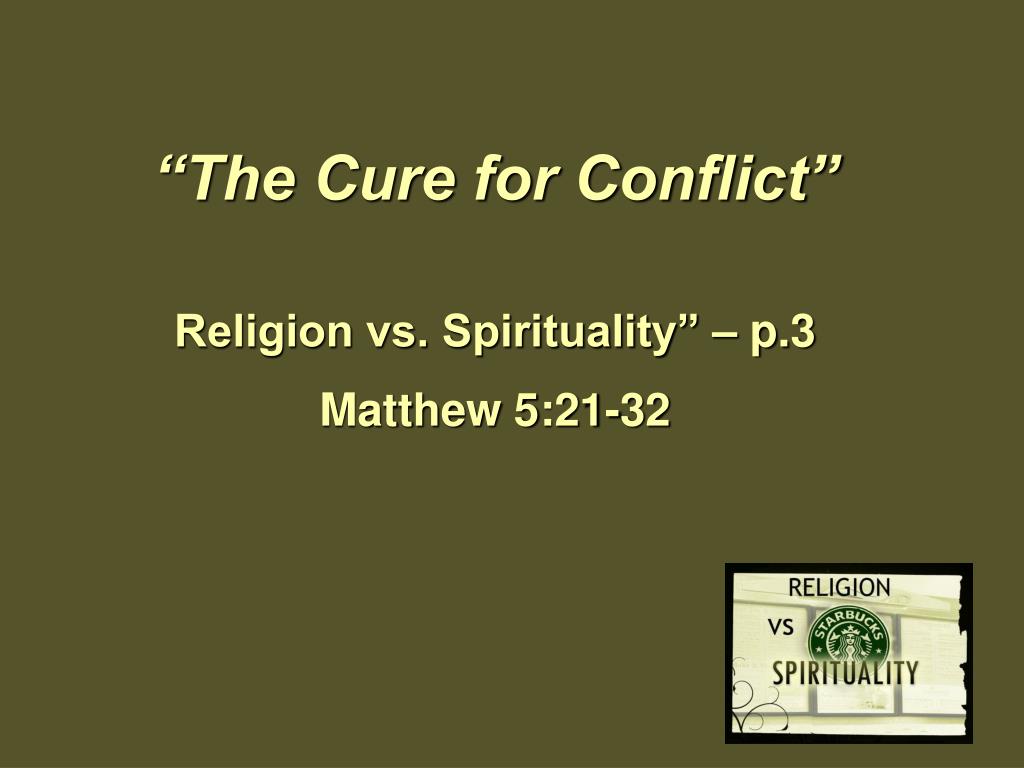 “The Cure for Conflict”

Religion vs. Spirituality” – p.3

Matthew 5:21-32

RELIGION

VS

STARBUCKS

SPIRITUALITY